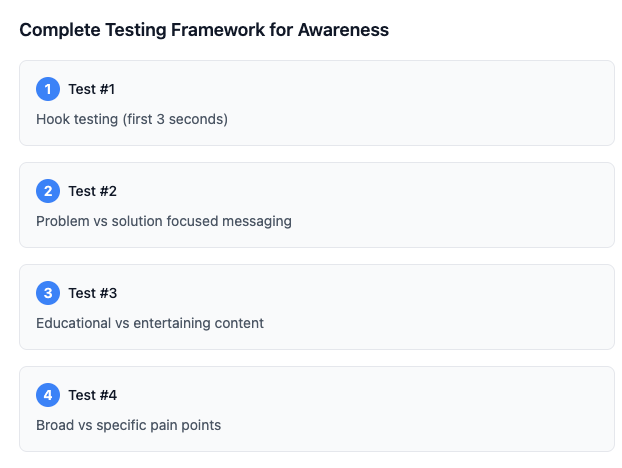 Complete Testing Framework for Awareness

1 Test #1

Hook testing (first 3 seconds)

2 Test #2

Problem vs solution focused messaging

3 Test #3

Educational vs entertaining content

4 Test #4

Broad vs specific pain points